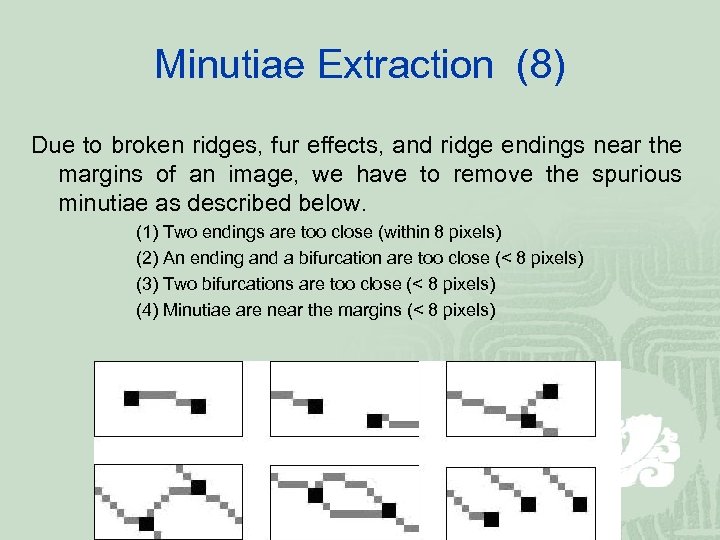 Minutiae Extraction (8)

Due to broken ridges, fur effects, and ridge endings near the margins of an image, we have to remove the spurious minutiae as described below.

(1) Two endings are too close (within 8 pixels)
(2) An ending and a bifurcation are too close (< 8 pixels)
(3) Two bifurcations are too close (< 8 pixels)
(4) Minutiae are near the margins (< 8 pixels)